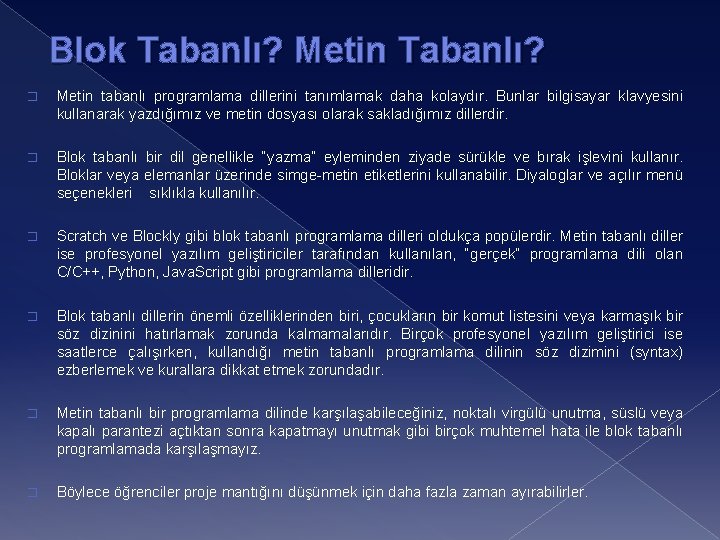 Blok Tabanlı? Metin Tabanlı?

Metin tabanlı programlama dillerini tanımlamak daha kolaydır. Bunlar bilgisayar klavyesini kullanarak yazdığımız ve metin dosyası olarak sakladığımız dillerdir.

Blok tabanlı bir dil genellikle "yazma" eyleminden ziyade sürükle ve bırak işlevini kullanır. Bloklar veya elemanlar üzerinde simge-metin etiketlerini kullanabilir. Diyaloglar ve açılır menü seçenekleri sıklıkla kullanılır.

Scratch ve Blockly gibi blok tabanlı programlama dilleri oldukça popülerdir. Metin tabanlı diller ise profesyonel yazılım geliştiriciler tarafından kullanılan, "gerçek" programlama dili olan C/C++, Python, JavaScript gibi programlama dilleridir.

Blok tabanlı dillerin önemli özelliklerinden biri, çocukların bir komut listesini veya karmaşık bir söz dizinini hatırlamak zorunda kalmamalarıdır. Birçok profesyonel yazılım geliştirici ise saatlerce çalışırken, kullandığı metin tabanlı programlama dilinin söz dizimini (syntax) ezberlemek ve kurallara dikkat etmek zorundadır.

Metin tabanlı bir programlama dilinde karşılaşabileceğiniz, noktalı virgülü unutma, süslü veya kapalı parantezi açtıktan sonra kapatmayı unutmak gibi birçok muhtemel hata ile blok tabanlı programlamada karşılaşmayız.

Böylece öğrenciler proje mantığını düşünmek için daha fazla zaman ayırabilirler.